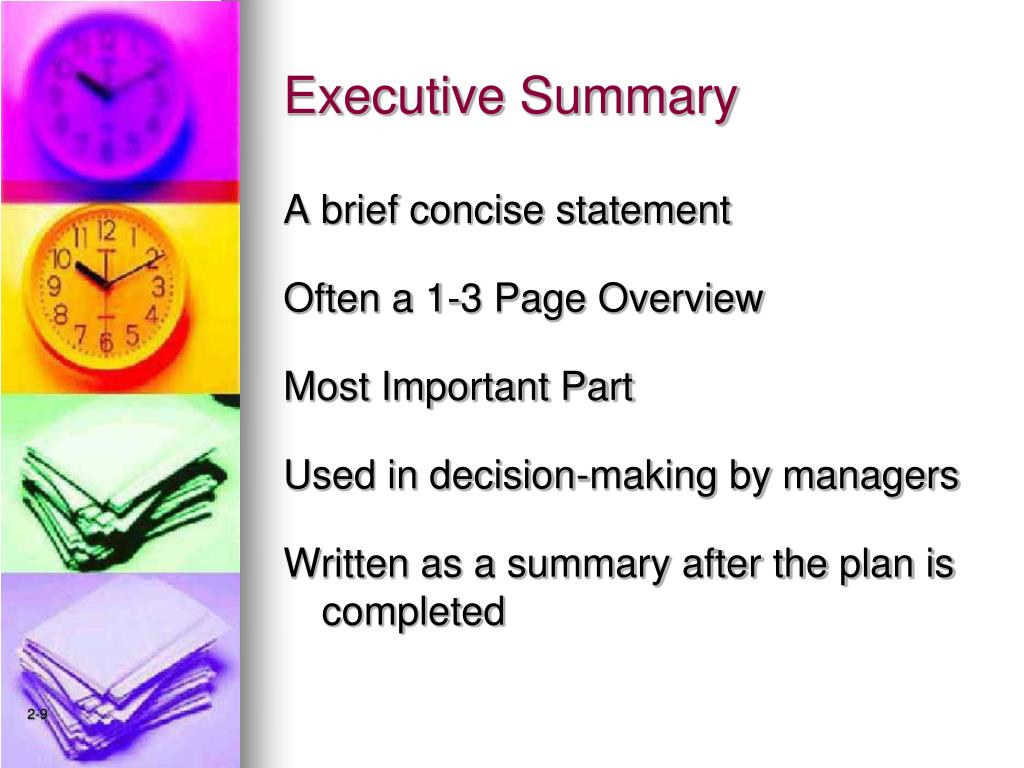 Executive Summary

A brief concise statement

Often a 1-3 Page Overview

Most Important Part

Used in decision-making by managers

Written as a summary after the plan is completed

2-9